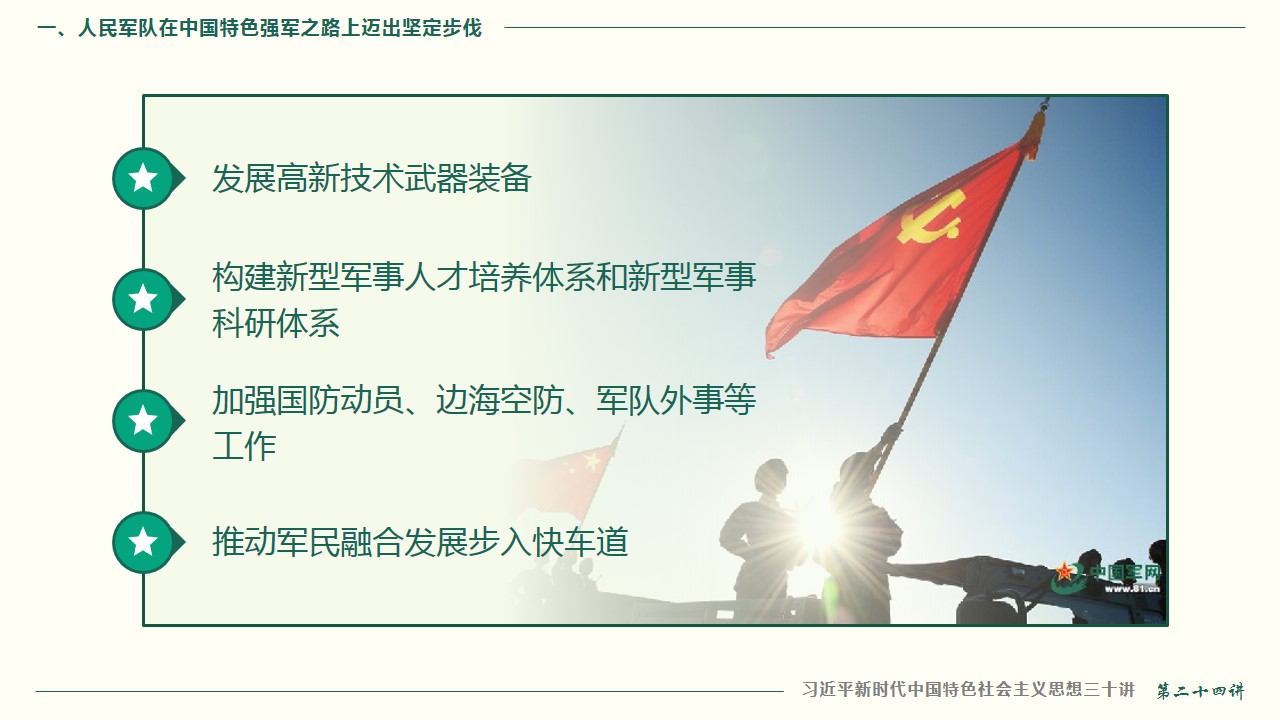 一、人民军队在中国特色强军之路上迈出坚定步伐

发展高新技术武器装备

构建新型军事人才培养体系和新型军事科研体系

加强国防动员、边海空防、军队外事等工作

推动军民融合发展步入快车道

中国军网
www.81.cn

习近平新时代中国特色社会主义思想三十讲 第二十四讲